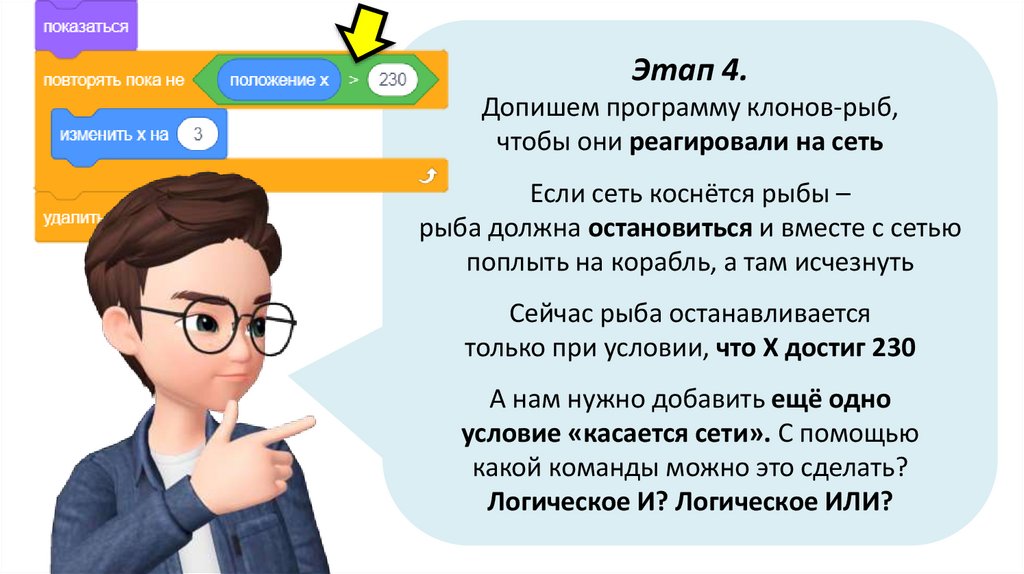 показаться

повторять пока не положение x > 230

изменить x на 3

удалить

Этап 4.
Допишем программу клонов-рыб, чтобы они реагировали на сеть

Если сеть коснётся рыбы – рыба должна остановиться и вместе с сетью поплыть на корабль, а там исчезнуть

Сейчас рыба останавливается только при условии, что X достиг 230

А нам нужно добавить ещё одно условие «касается сети». С помощью какой команды можно это сделать? Логическое И? Логическое ИЛИ?